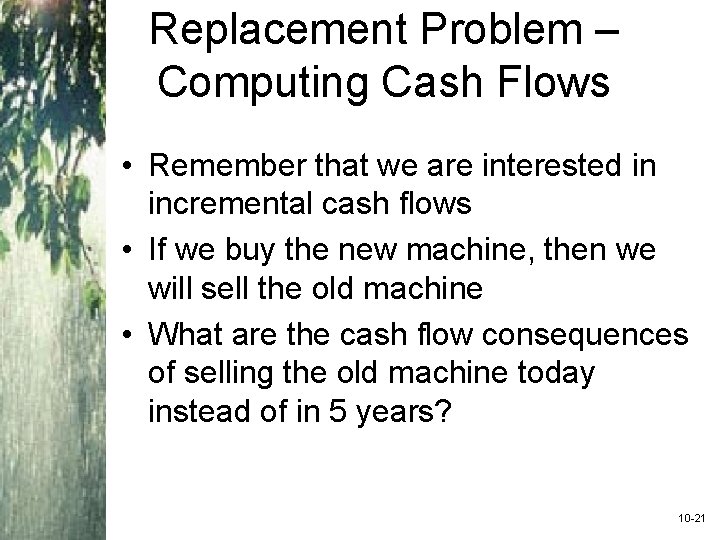 Replacement Problem – Computing Cash Flows

• Remember that we are interested in incremental cash flows
• If we buy the new machine, then we will sell the old machine
• What are the cash flow consequences of selling the old machine today instead of in 5 years?

10-21